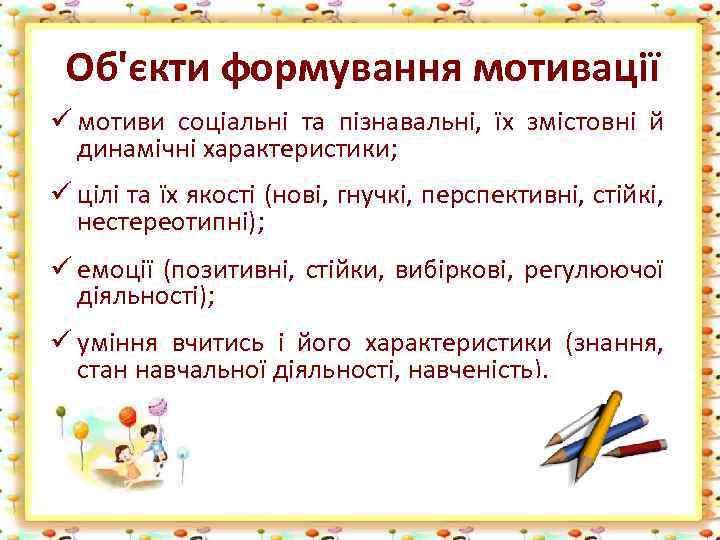 Об'єкти формування мотивації

✓ мотиви соціальні та пізнавальні, їх змістовні й динамічні характеристики;

✓ цілі та їх якості (нові, гнучкі, перспективні, стійкі, нестереотипні);

✓ емоції (позитивні, стійки, вибіркові, регулюючої діяльності);

✓ уміння вчитись і його характеристики (знання, стан навчальної діяльності, навченість).